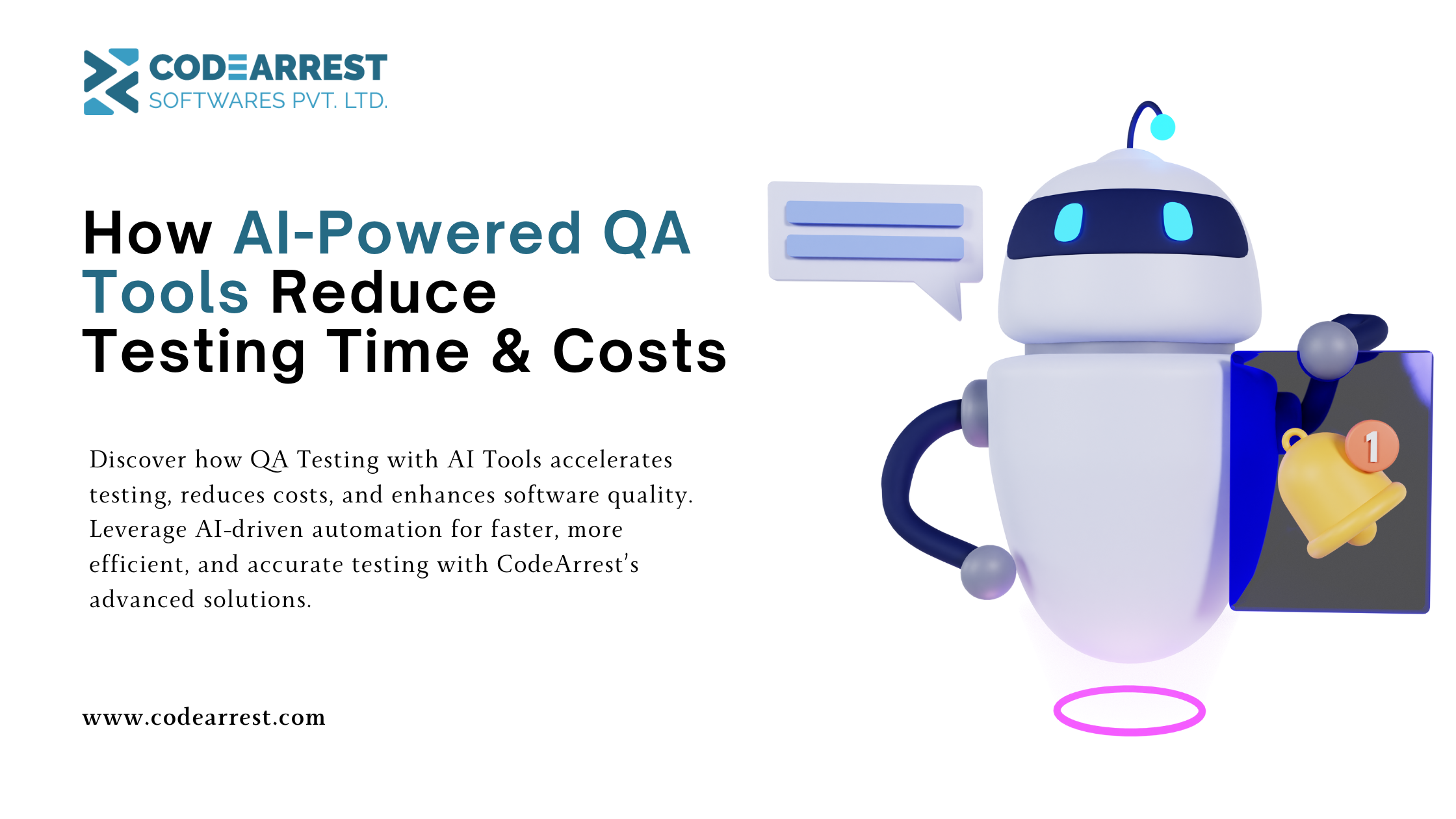 CODEARREST
SOFTWARES PVT. LTD.

How AI-Powered QA Tools Reduce Testing Time & Costs

Discover how QA Testing with AI Tools accelerates testing, reduces costs, and enhances software quality. Leverage AI-driven automation for faster, more efficient, and accurate testing with CodeArrest's advanced solutions.

www.codearrest.com

1